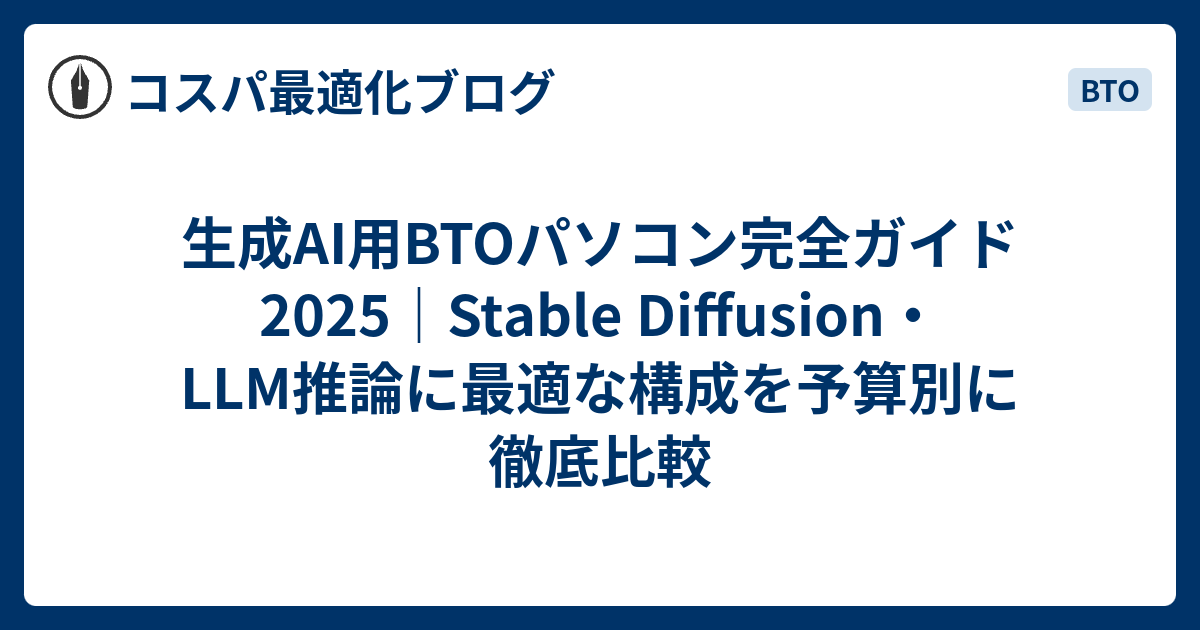 コスパ最適化ブログ

BTO

生成AI用BTOパソコン完全ガイド2025｜Stable Diffusion・LLM推論に最適な構成を予算別に徹底比較